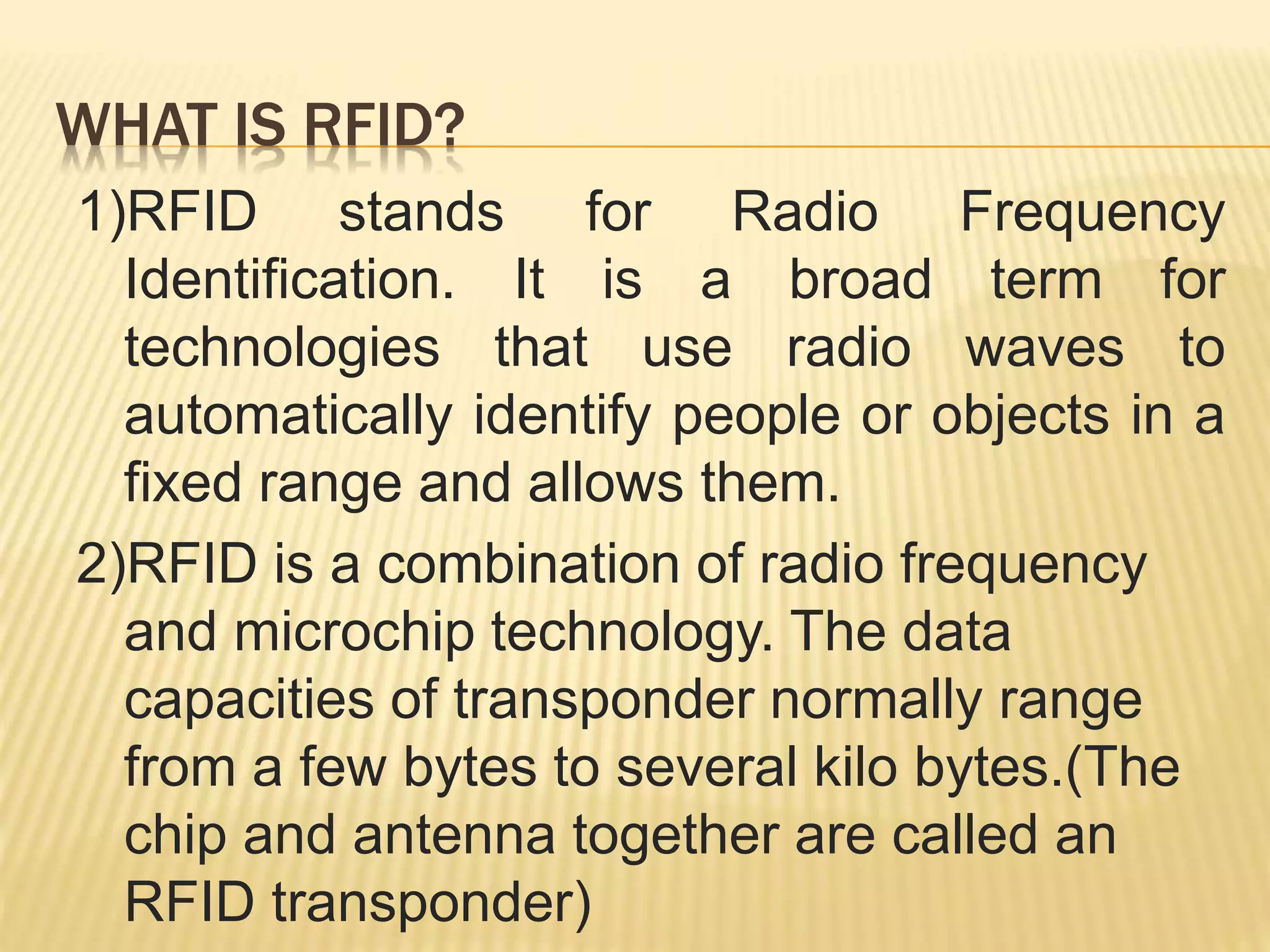 WHAT IS RFID?

1)RFID stands for Radio Frequency Identification. It is a broad term for technologies that use radio waves to automatically identify people or objects in a fixed range and allows them.

2)RFID is a combination of radio frequency and microchip technology. The data capacities of transponder normally range from a few bytes to several kilo bytes.(The chip and antenna together are called an RFID transponder)